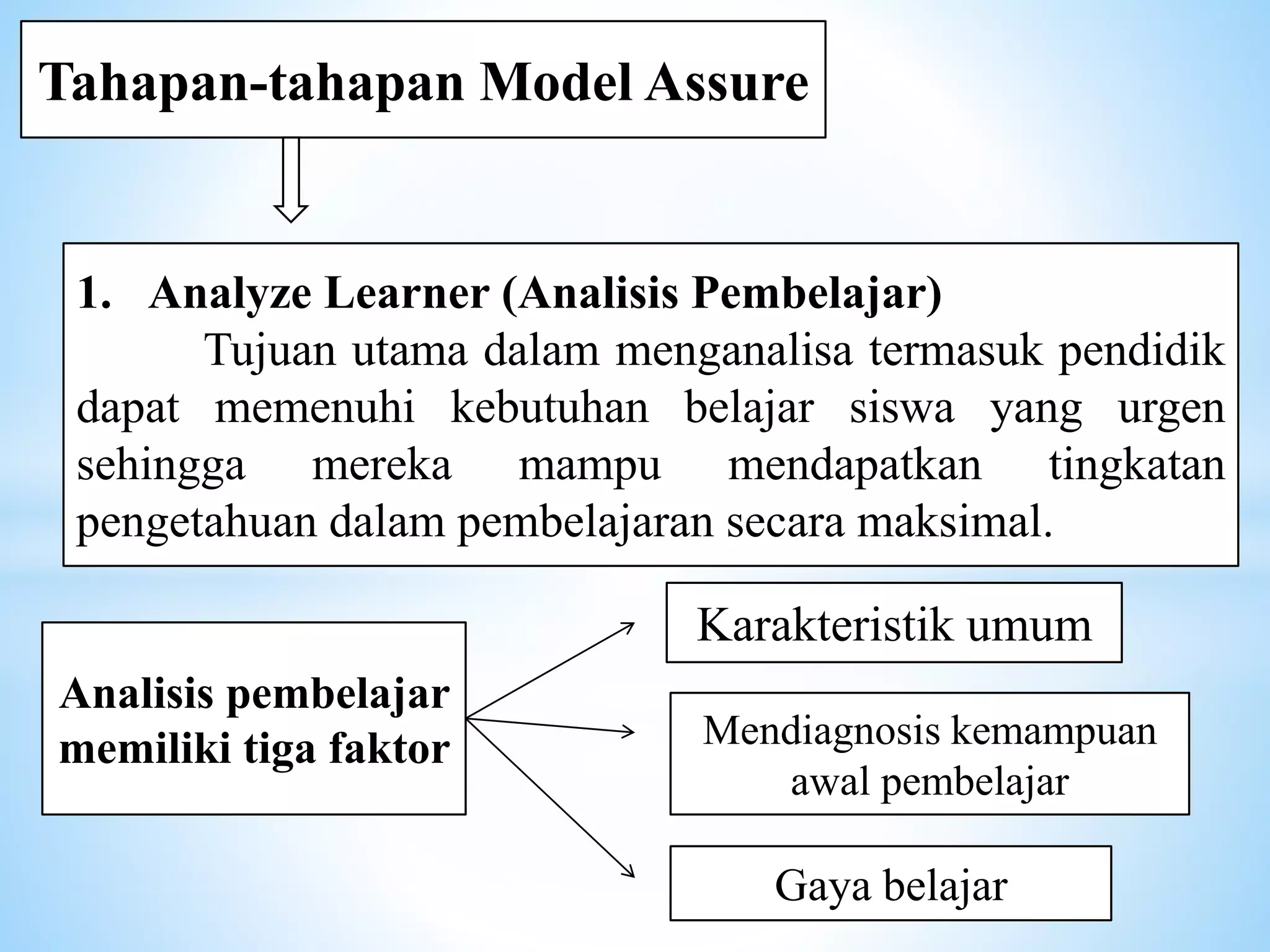 Tahapan-tahapan Model Assure

1. Analyze Learner (Analisis Pembelajar)
Tujuan utama dalam menganalisa termasuk pendidik dapat memenuhi kebutuhan belajar siswa yang urgen sehingga mereka mampu mendapatkan tingkatan pengetahuan dalam pembelajaran secara maksimal.

Analisis pembelajar memiliki tiga faktor

Karakteristik umum

Mendiagnosis kemampuan awal pembelajar

Gaya belajar